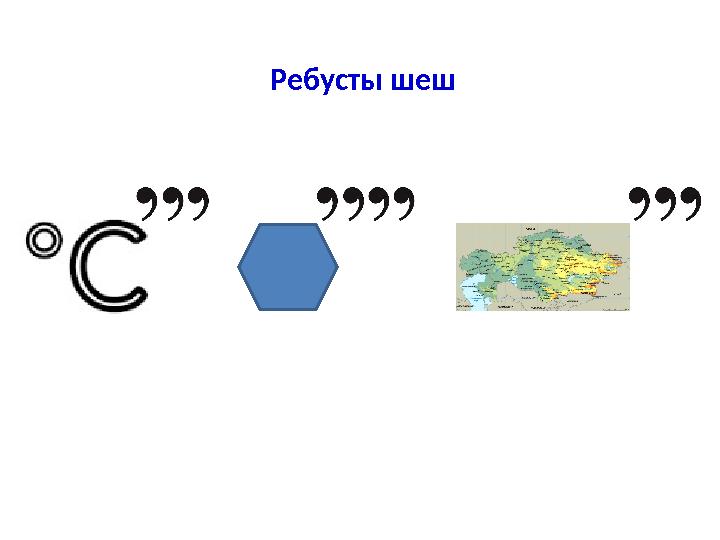 Ребусты шеш

°C ,,,

,,,,

,,,